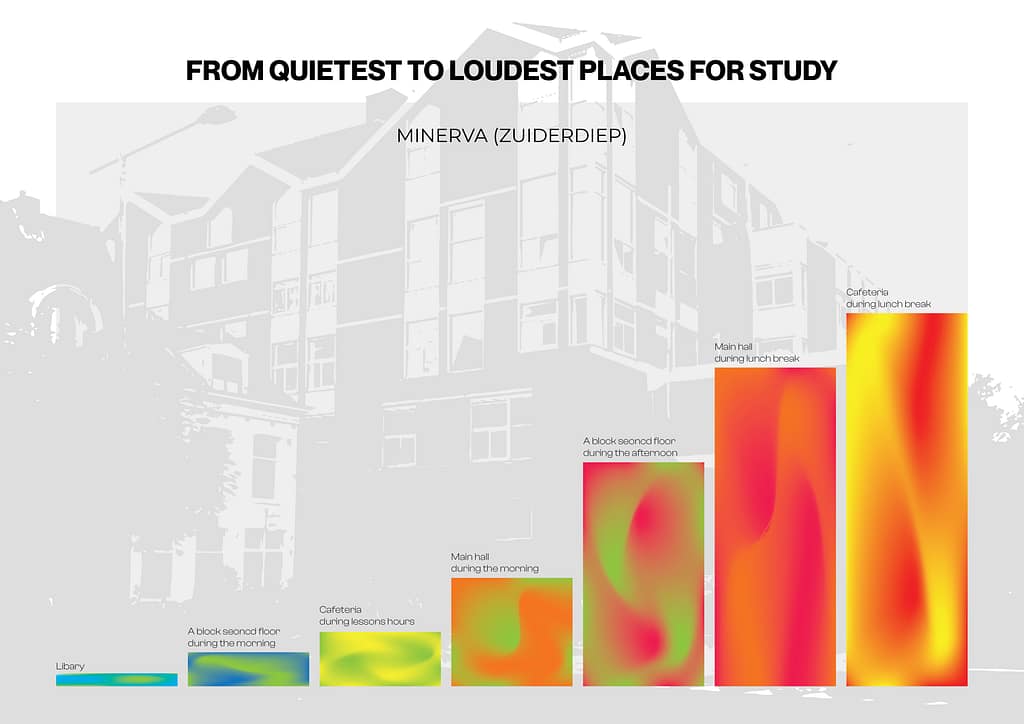 FROM QUIETEST TO LOUDEST PLACES FOR STUDY

MINERVA (ZUIDERDIEP)

Libary

A block seoncd floor during the morning

Cafeteria during lessons hours

Main hall during the morning

A block seoncd floor during the afternoon

Main hall during lunch break

Cafeteria during lunch break